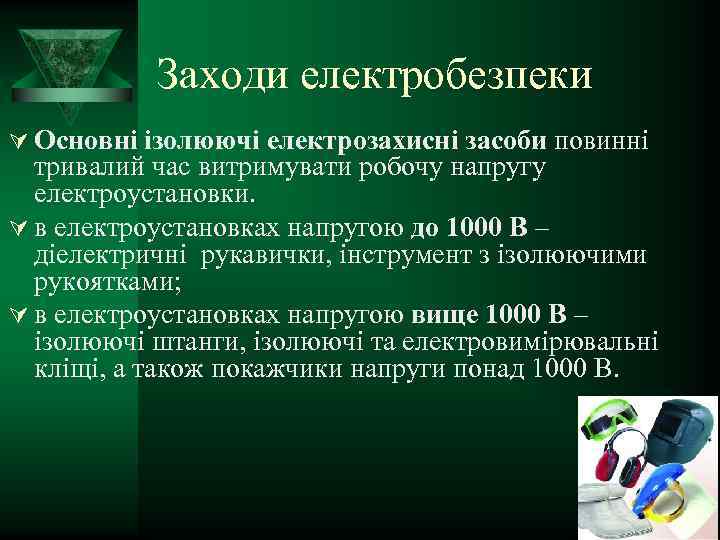 Заходи електробезпеки

Основні ізолюючі електрозахисні засоби повинні тривалий час витримувати робочу напругу електроустановки.

в електроустановках напругою до 1000 В – діелектричні рукавички, інструмент з ізолюючими рукоятками;

в електроустановках напругою вище 1000 В – ізолюючі штанги, ізолюючі та електровимірювальні кліщі, а також покажчики напруги понад 1000 В.